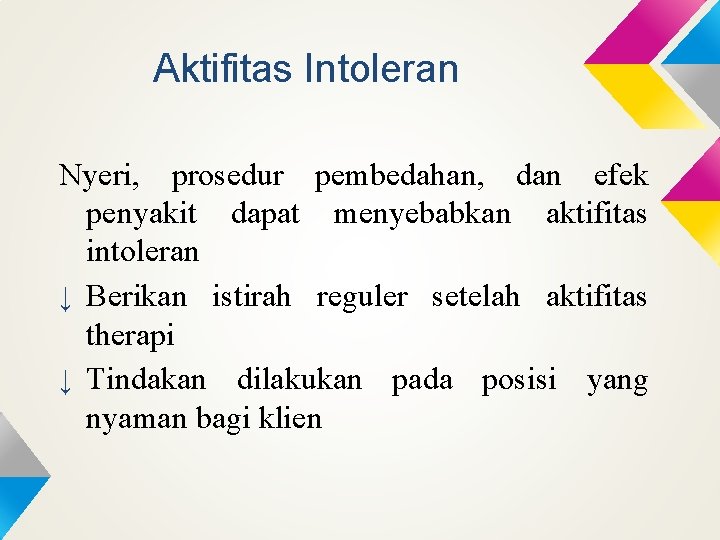 Aktifitas Intoleran

Nyeri, prosedur pembedahan, dan efek penyakit dapat menyebabkan aktifitas intoleran

↓ Berikan istirah reguler setelah aktifitas therapi

↓ Tindakan dilakukan pada posisi yang nyaman bagi klien